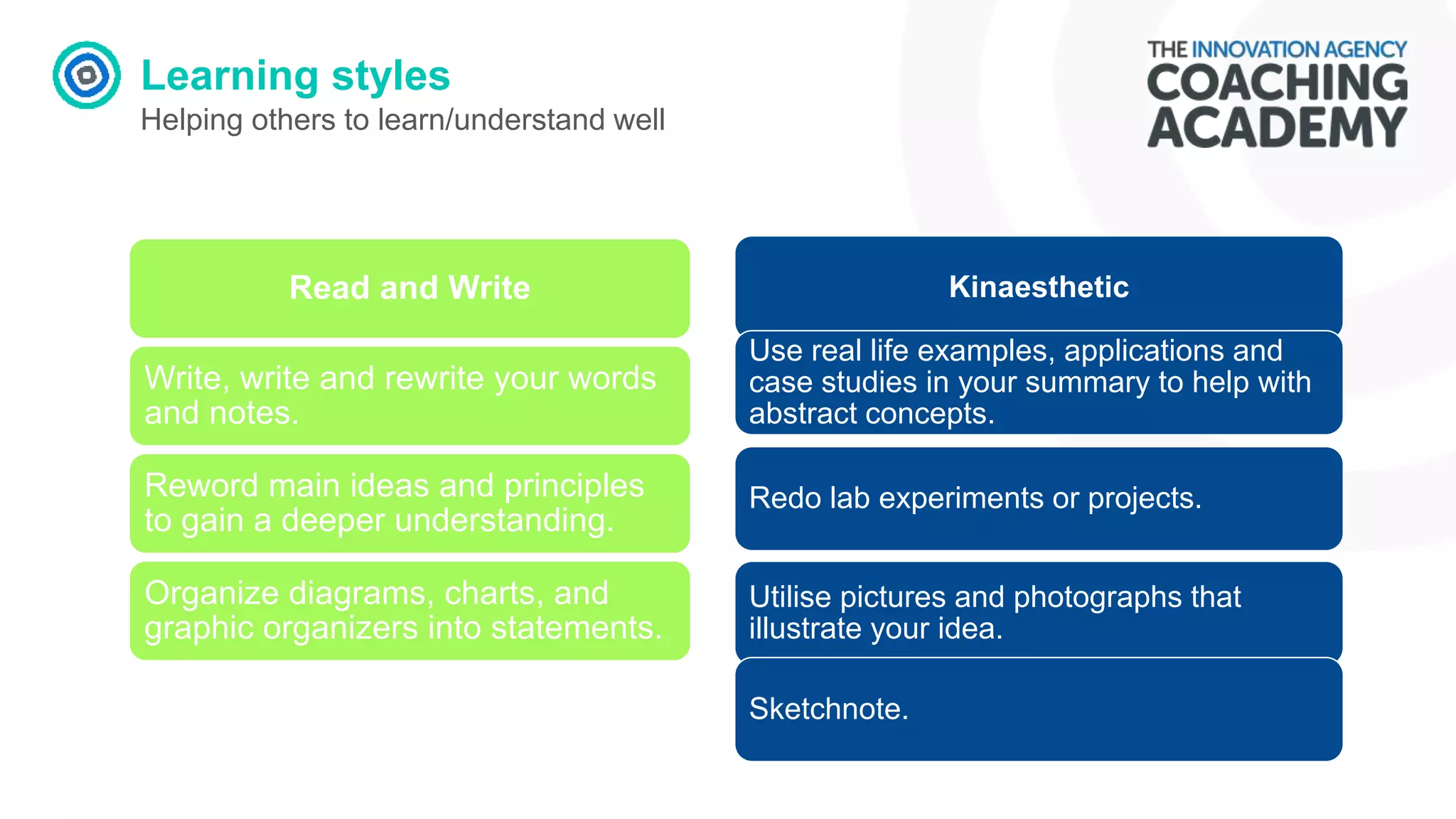 Learning styles
Helping others to learn/understand well

THE INNOVATION AGENCY
COACHING
ACADEMY

Read and Write

Write, write and rewrite your words and notes.

Reword main ideas and principles to gain a deeper understanding.

Organize diagrams, charts, and graphic organizers into statements.

Kinaesthetic

Use real life examples, applications and case studies in your summary to help with abstract concepts.

Redo lab experiments or projects.

Utilise pictures and photographs that illustrate your idea.

Sketchnote.